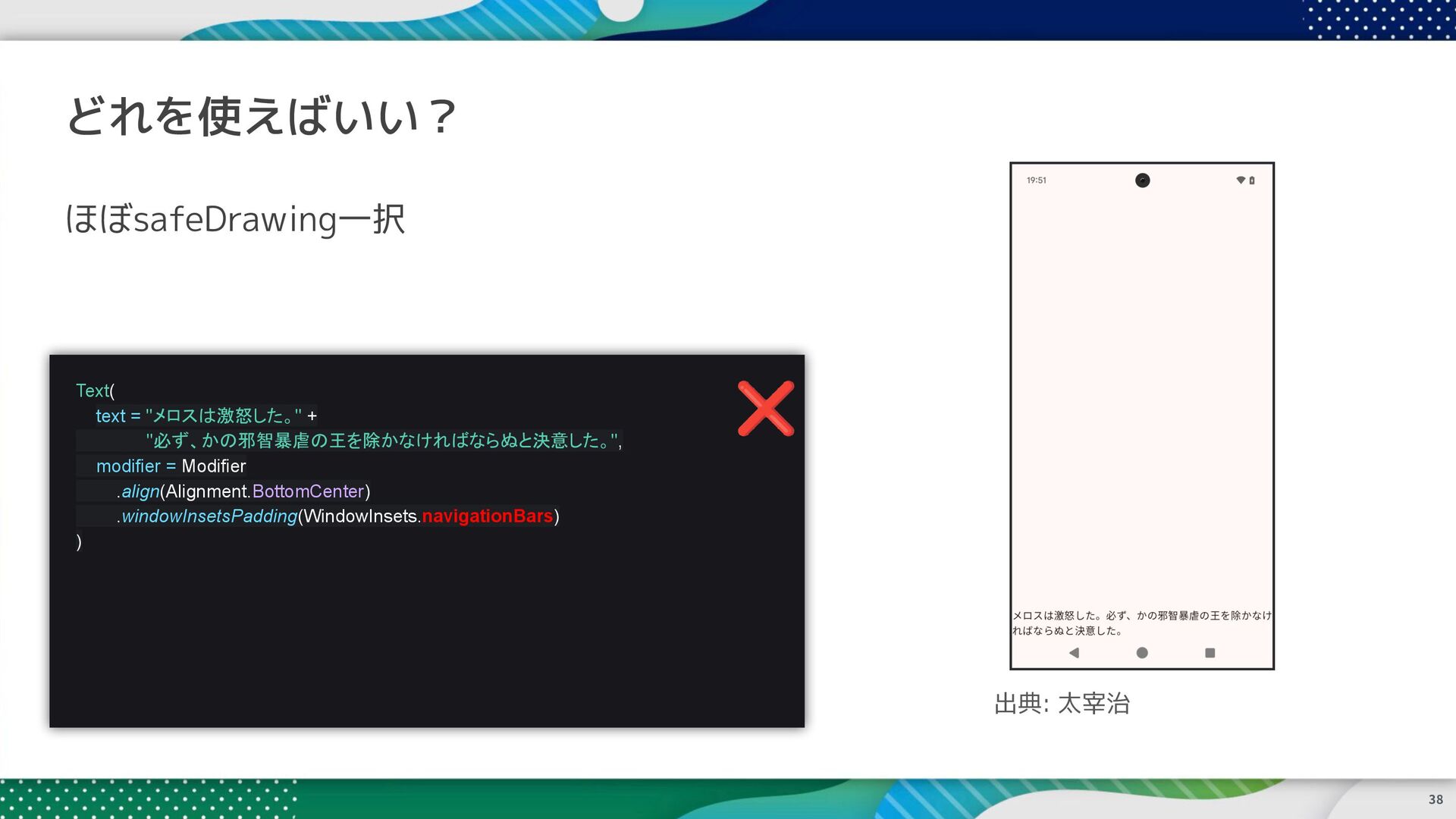 どれを使えばいい？

ほぼsafeDrawing一択

Text(
text = "メロスは激怒した。" +
"必ず、かの邪智暴虐の王を除かなければならぬと決意した。",
modifier = Modifier
.align(Alignment.BottomCenter)
.windowInsetsPadding(WindowInsets.navigationBars)
)

19:51

メロスは激怒した。必ず、かの邪智暴虐の王を除かなければならぬと決意した。

出典: 太宰治

38